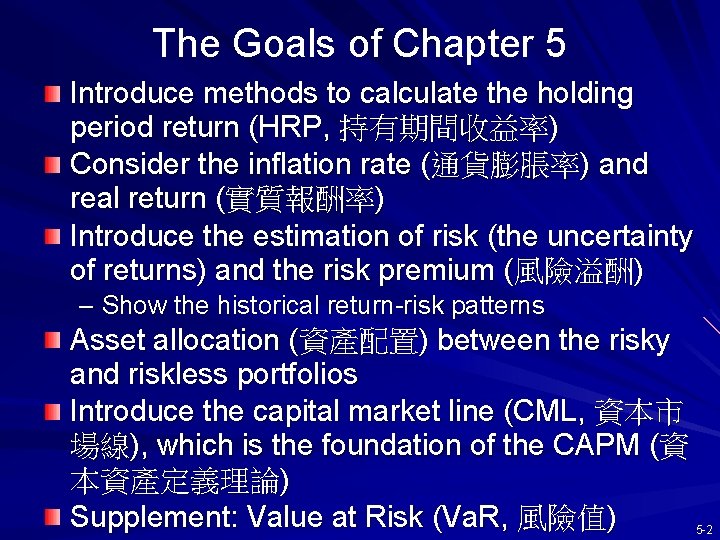 The Goals of Chapter 5

Introduce methods to calculate the holding period return (HRP, 持有期間收益率)

Consider the inflation rate (通貨膨脹率) and real return (實質報酬率)

Introduce the estimation of risk (the uncertainty of returns) and the risk premium (風險溢酬)

– Show the historical return-risk patterns

Asset allocation (資產配置) between the risky and riskless portfolios

Introduce the capital market line (CML, 資本市場線), which is the foundation of the CAPM (資本資產定義理論)

Supplement: Value at Risk (VaR, 風險值)

5-2